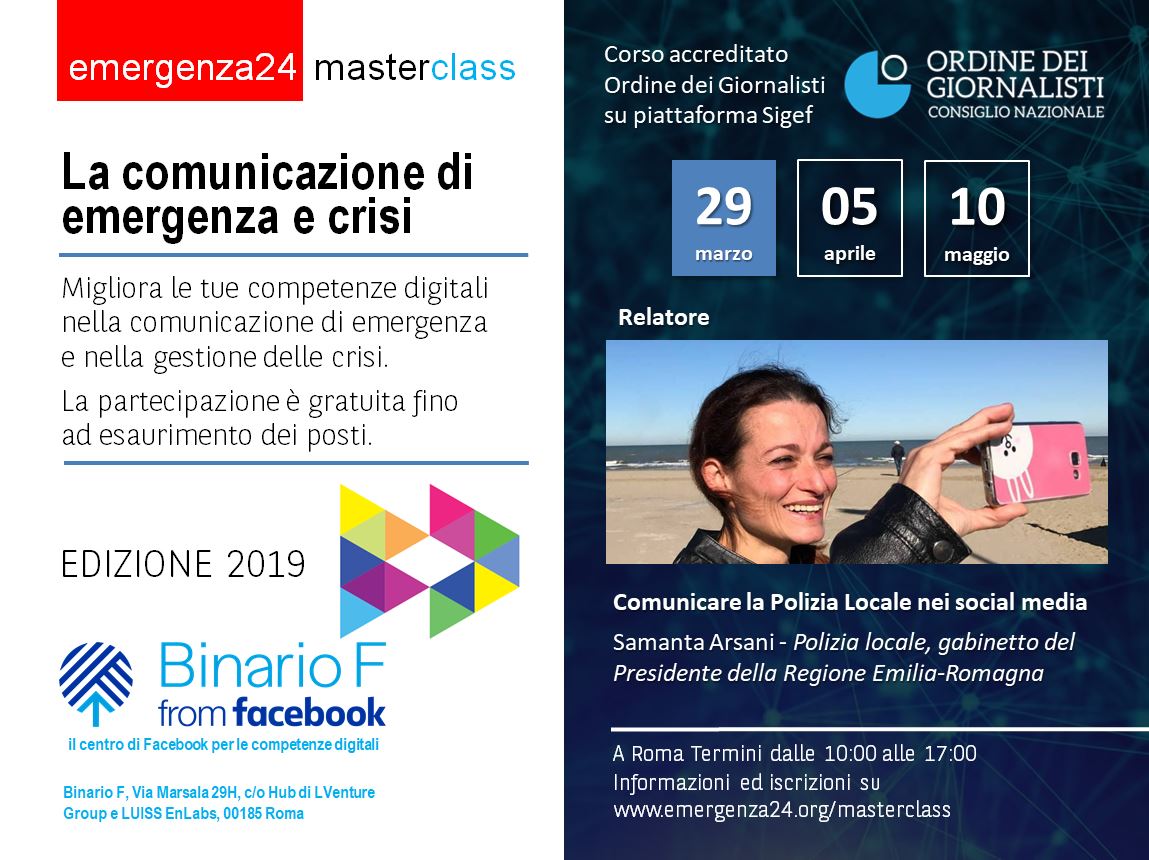 emergenza24 masterclass

La comunicazione di emergenza e crisi

Migliora le tue competenze digitali nella comunicazione di emergenza e nella gestione delle crisi.

La partecipazione è gratuita fino ad esaurimento dei posti.

EDIZIONE 2019

Binario F from facebook

il centro di Facebook per le competenze digitali

Binario F, Via Marsala 29H, c/o Hub di LVenture Group e LUISS EnLabs, 00185 Roma

Corso accreditato Ordine dei Giornalisti su piattaforma Sigef

ORDINE DEI GIORNALISTI CONSIGLIO NAZIONALE

29 marzo

05 aprile

10 maggio

Relatore

Comunicare la Polizia Locale nei social media

Samanta Arsani - Polizia locale, gabinetto del Presidente della Regione Emilia-Romagna

A Roma Termini dalle 10:00 alle 17:00
Informazioni ed iscrizioni su www.emergenza24.org/masterclass